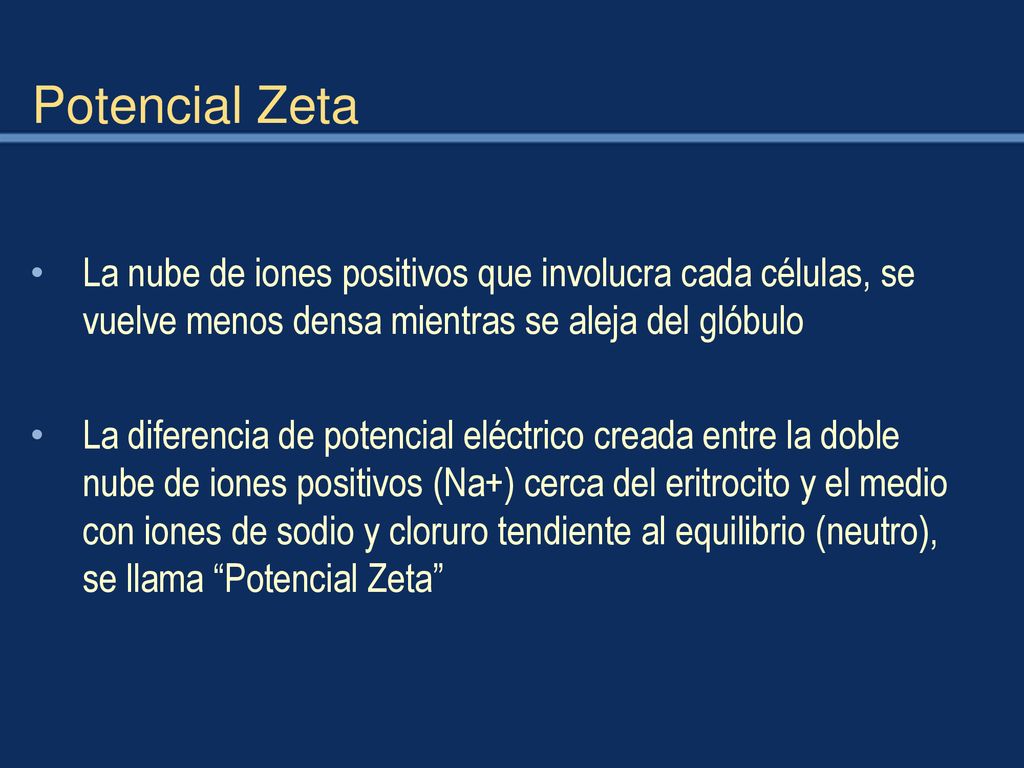 Potencial Zeta

• La nube de iones positivos que involucra cada células, se vuelve menos densa mientras se aleja del glóbulo

• La diferencia de potencial eléctrico creada entre la doble nube de iones positivos (Na+) cerca del eritrocito y el medio con iones de sodio y cloruro tendiente al equilibrio (neutro), se llama “Potencial Zeta”